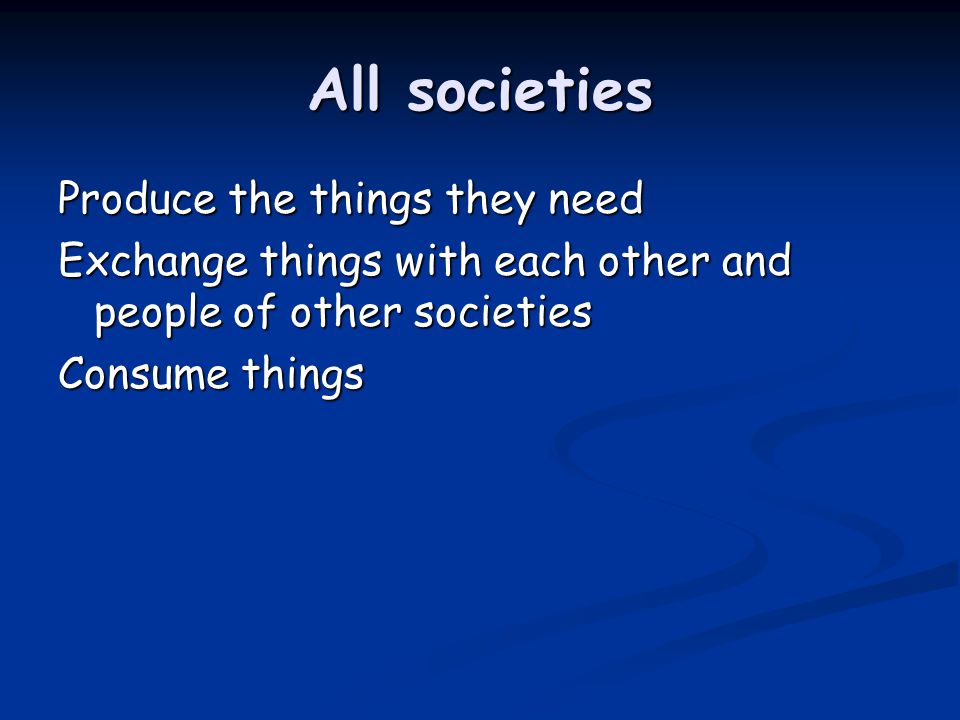 All societies

Produce the things they need

Exchange things with each other and people of other societies

Consume things